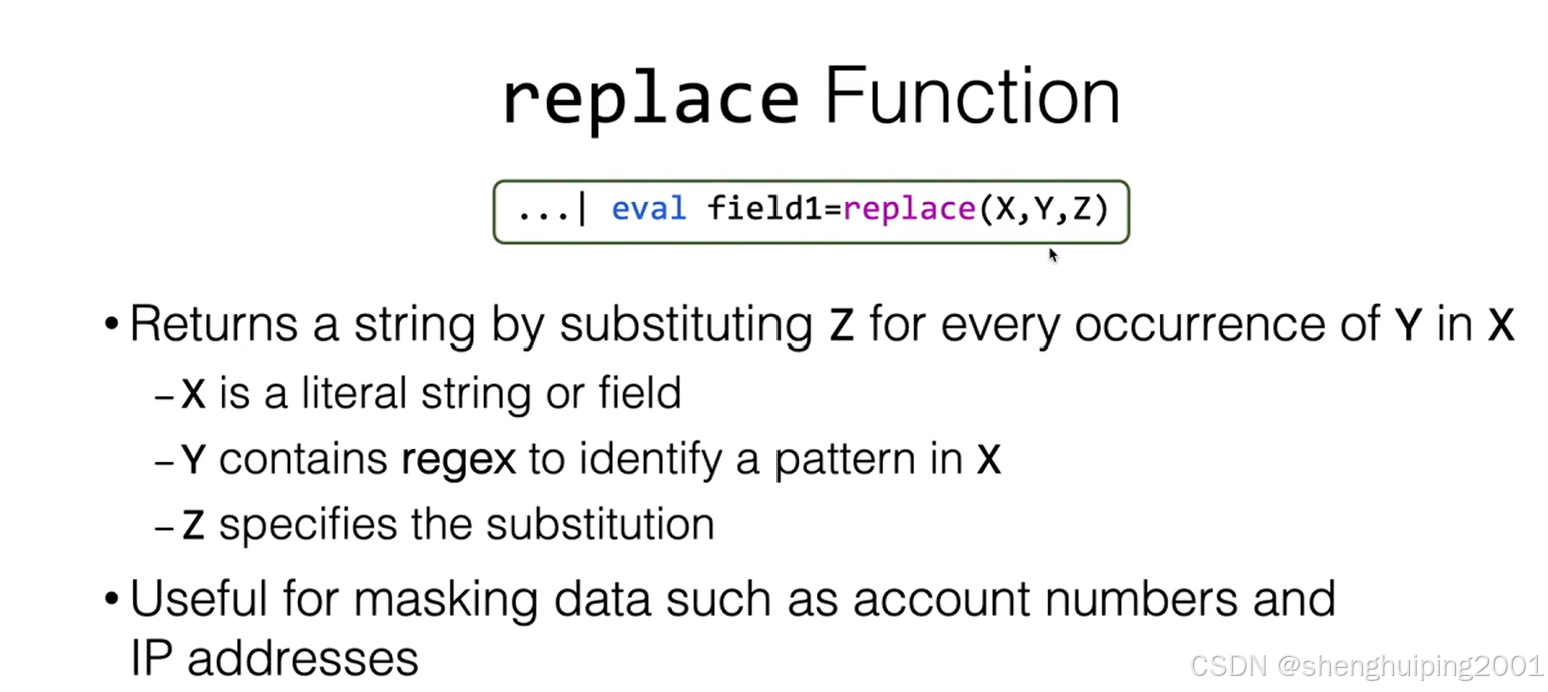 replace Function

...| eval field1=replace(X,Y,Z)

• Returns a string by substituting Z for every occurrence of Y in X

– X is a literal string or field

– Y contains regex to identify a pattern in X

– Z specifies the substitution

• Useful for masking data such as account numbers and IP addresses

CSDN @shenghuiping2001